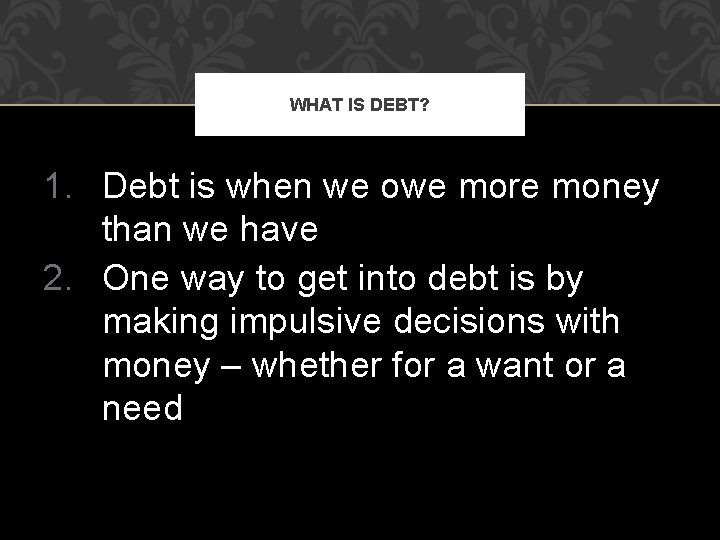 WHAT IS DEBT?

1. Debt is when we owe more money than we have
2. One way to get into debt is by making impulsive decisions with money – whether for a want or a need